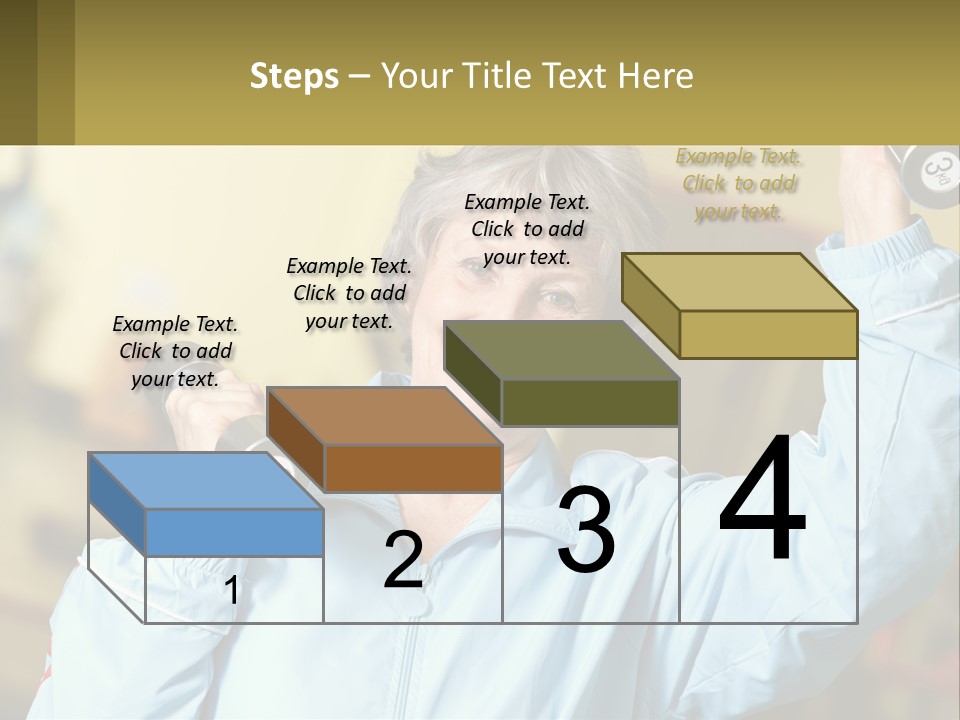 Steps – Your Title Text Here

Example Text. Click to add your text.

Example Text. Click to add your text.

Example Text. Click to add your text.

Example Text. Click to add your text.

3kg

1

2

3

4